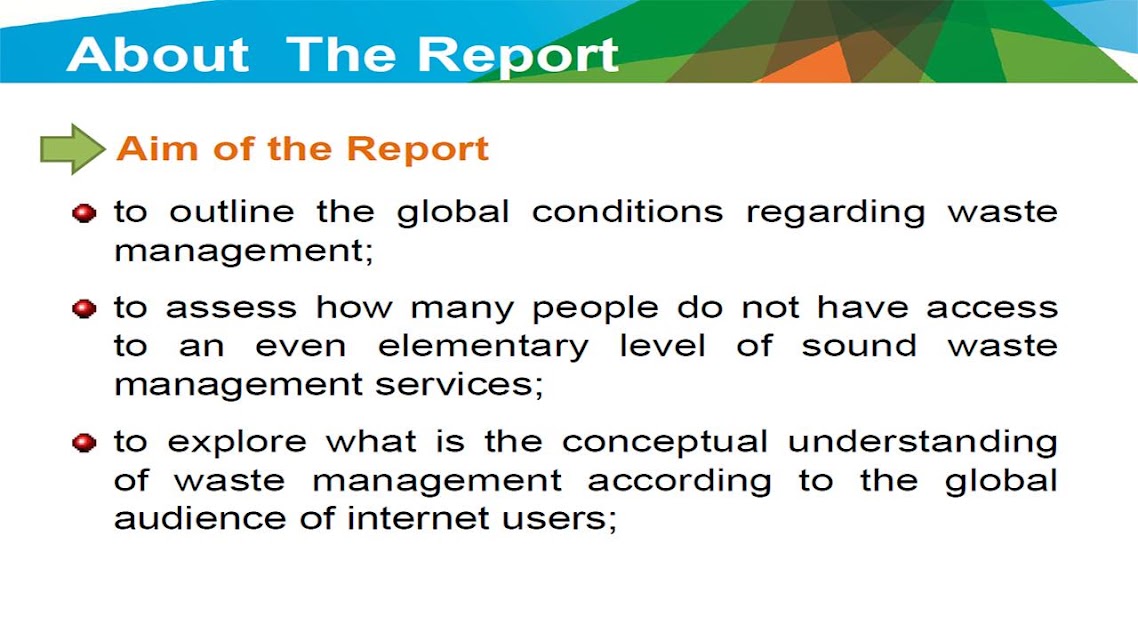 About The Report

Aim of the Report

to outline the global conditions regarding waste management;

to assess how many people do not have access to an even elementary level of sound waste management services;

to explore what is the conceptual understanding of waste management according to the global audience of internet users;